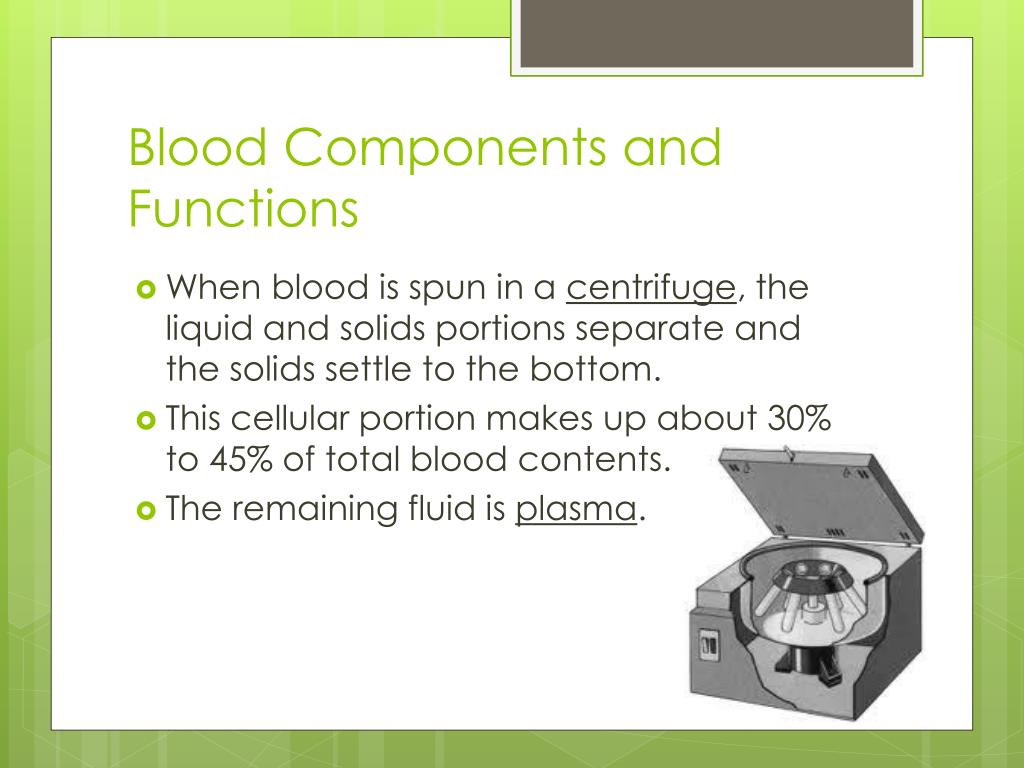 Blood Components and Functions

When blood is spun in a centrifuge, the liquid and solids portions separate and the solids settle to the bottom.

This cellular portion makes up about 30% to 45% of total blood contents.

The remaining fluid is plasma.